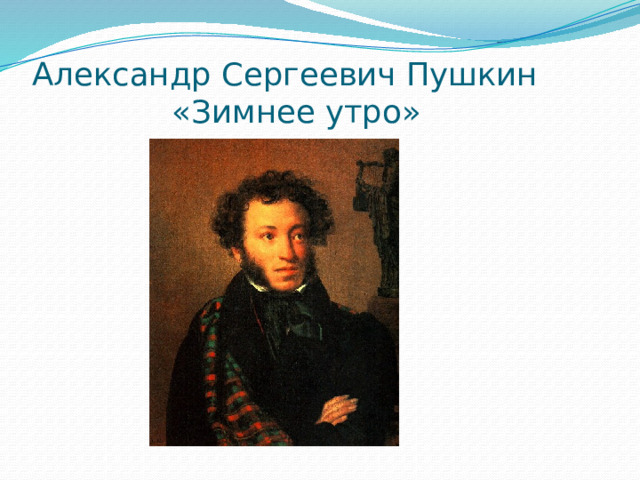 Александр Сергеевич Пушкин
«Зимнее утро»